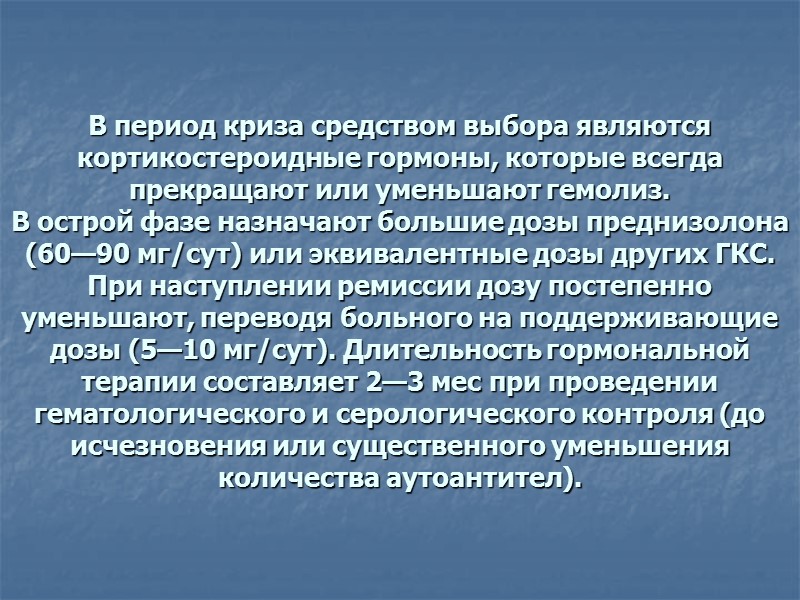 В период криза средством выбора являются кортикостероидные гормоны, которые всегда прекращают или уменьшают гемолиз.
В острой фазе назначают большие дозы преднизолона (60—90 мг/сут) или эквивалентные дозы других ГКС. При наступлении ремиссии дозу постепенно уменьшают, переводя больного на поддерживающие дозы (5—10 мг/сут). Длительность гормональной терапии составляет 2—3 мес при проведении гематологического и серологического контроля (до исчезновения или существенного уменьшения количества аутоантител).